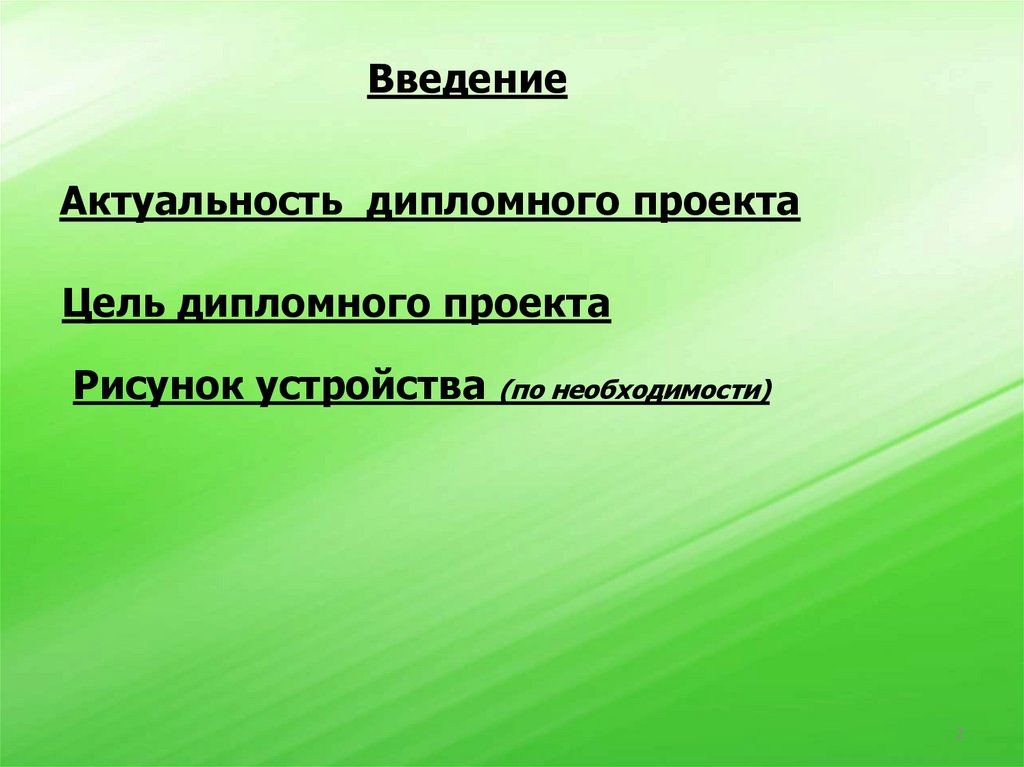 Введение

Актуальность дипломного проекта

Цель дипломного проекта

Рисунок устройства (по необходимости)

2